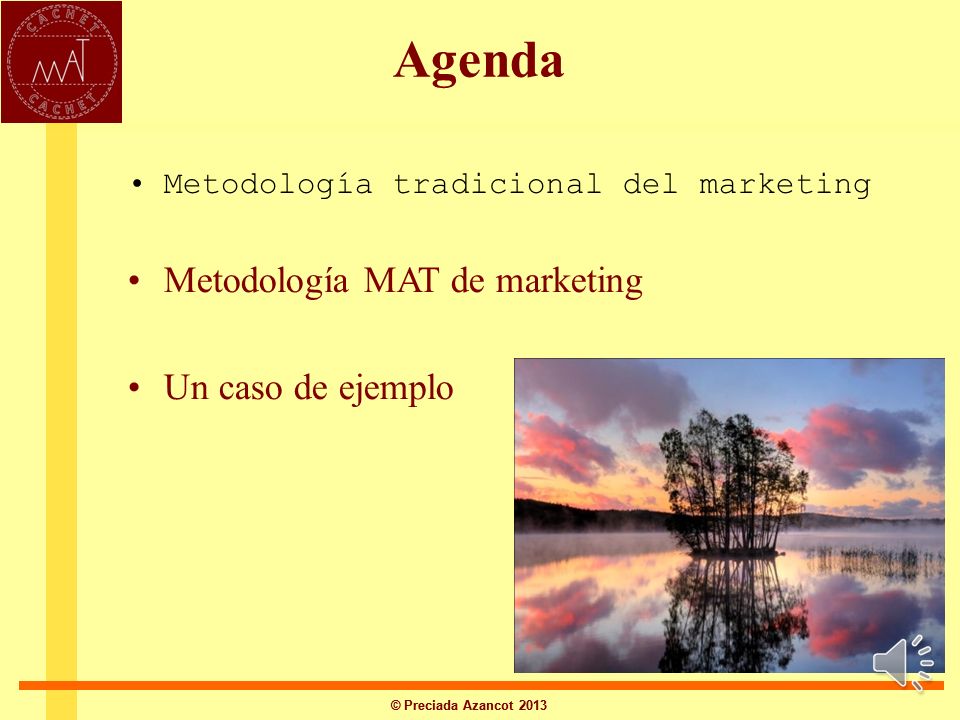 CACHET
MAT
CACHET

Agenda

• Metodología tradicional del marketing

• Metodología MAT de marketing

• Un caso de ejemplo

© Preciada Azancot 2013